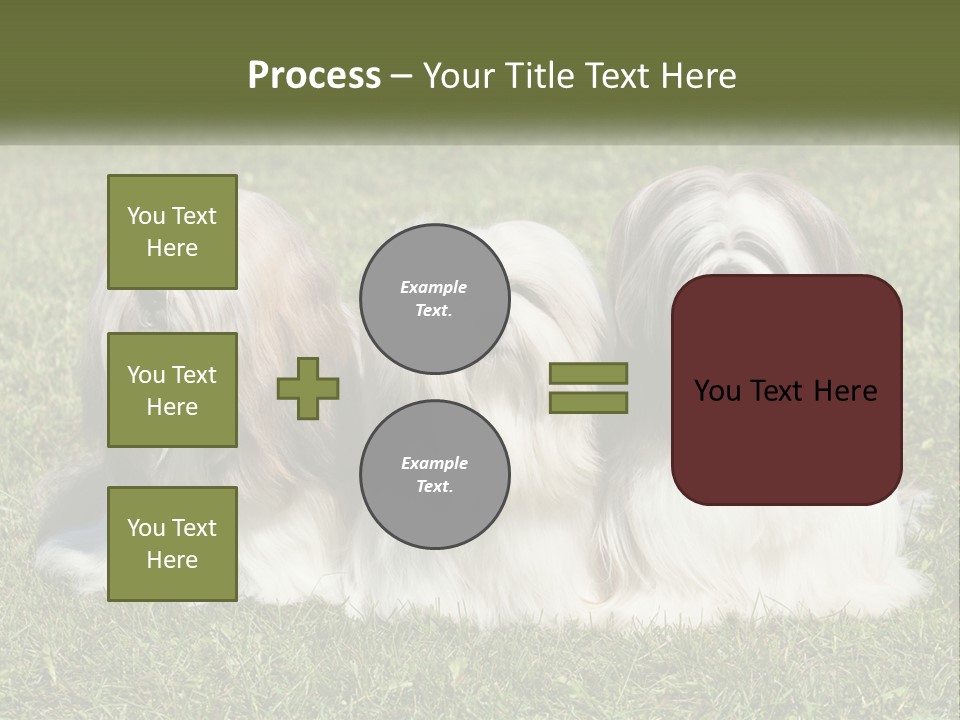 Process – Your Title Text Here

You Text Here

You Text Here

You Text Here

Example Text.

Example Text.

You Text Here